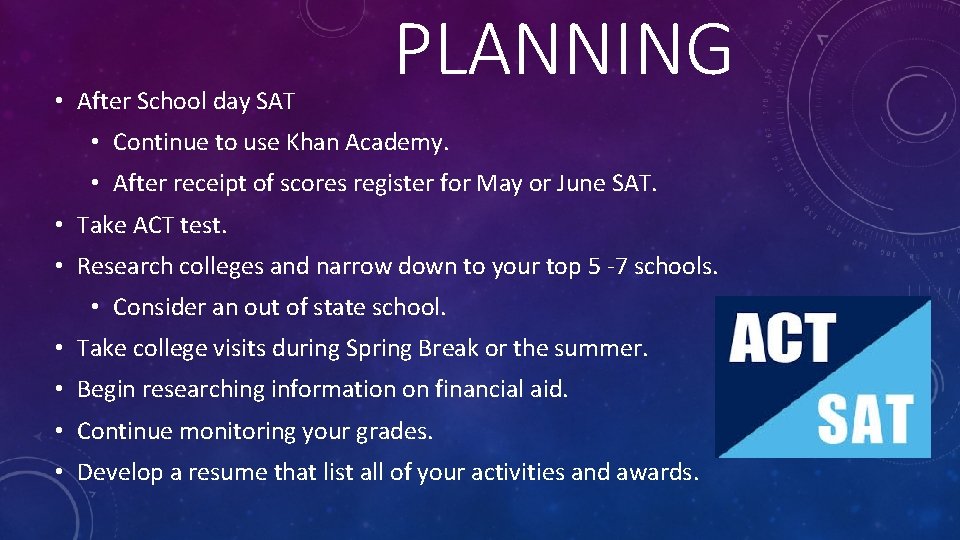 PLANNING

• After School day SAT
• Continue to use Khan Academy.
• After receipt of scores register for May or June SAT.
• Take ACT test.
• Research colleges and narrow down to your top 5 -7 schools.
• Consider an out of state school.
• Take college visits during Spring Break or the summer.
• Begin researching information on financial aid.
• Continue monitoring your grades.
• Develop a resume that list all of your activities and awards.

ACT
SAT